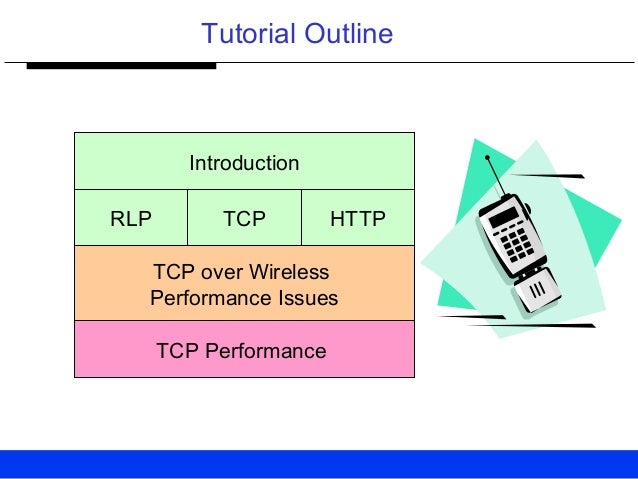 Tutorial Outline

Introduction

RLP

TCP

HTTP

TCP over Wireless Performance Issues

TCP Performance